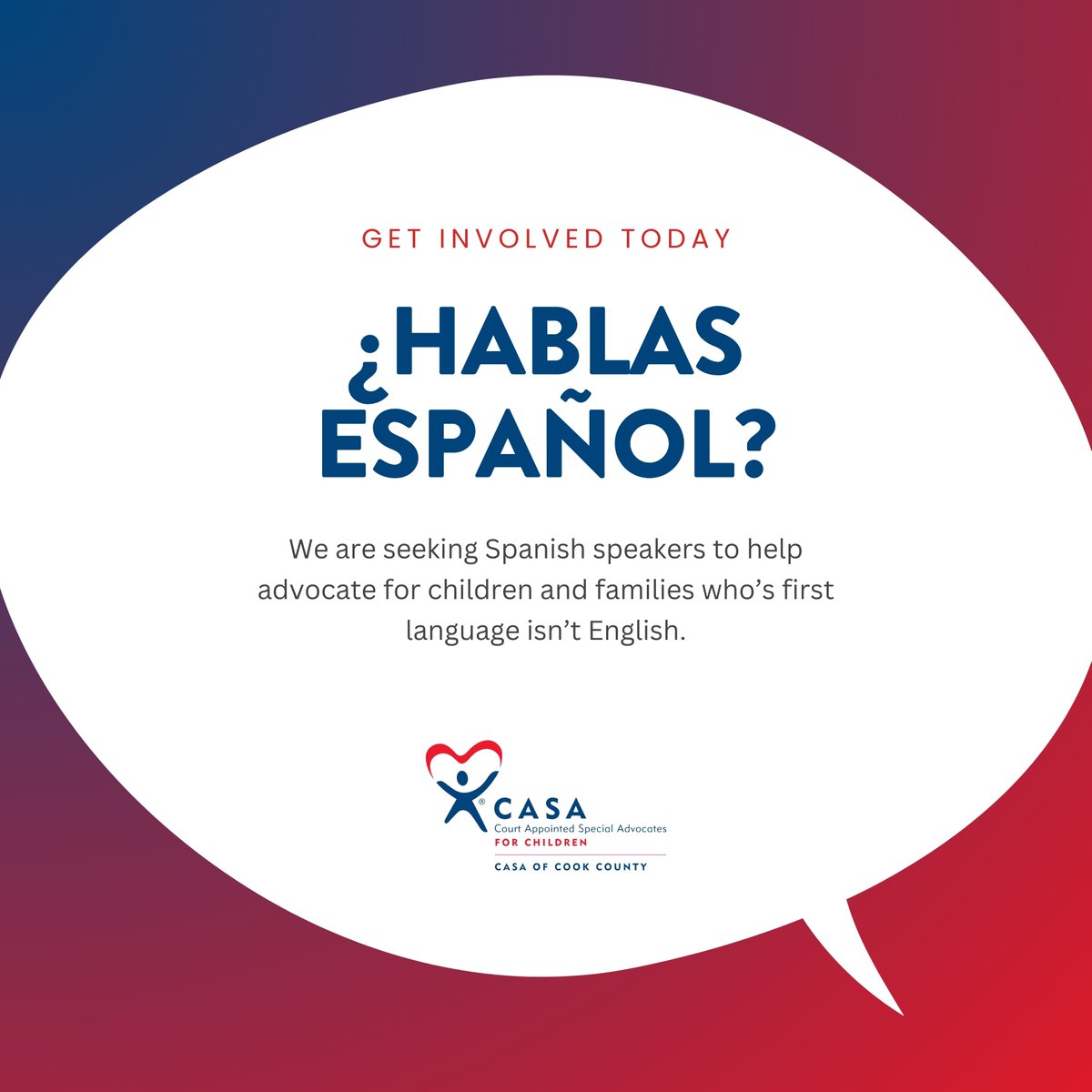 GET INVOLVED TODAY

¿HABLAS ESPAÑOL?

We are seeking Spanish speakers to help advocate for children and families who's first language isn't English.

CASA
Court Appointed Special Advocates
FOR CHILDREN
CASA OF COOK COUNTY